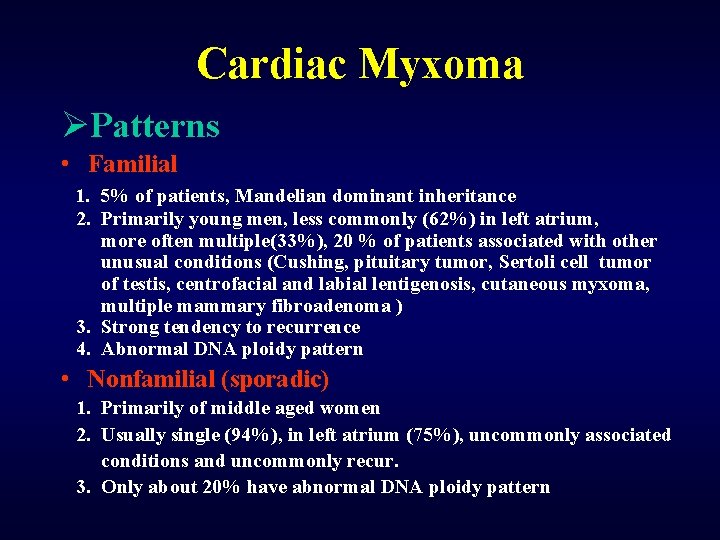 Cardiac Myxoma

➢Patterns

• Familial

1. 5% of patients, Mandelian dominant inheritance
2. Primarily young men, less commonly (62%) in left atrium, more often multiple(33%), 20 % of patients associated with other unusual conditions (Cushing, pituitary tumor, Sertoli cell tumor of testis, centrofacial and labial lentigenosis, cutaneous myxoma, multiple mammary fibroadenoma )
3. Strong tendency to recurrence
4. Abnormal DNA ploidy pattern

• Nonfamilial (sporadic)

1. Primarily of middle aged women
2. Usually single (94%), in left atrium (75%), uncommonly associated conditions and uncommonly recur.
3. Only about 20% have abnormal DNA ploidy pattern